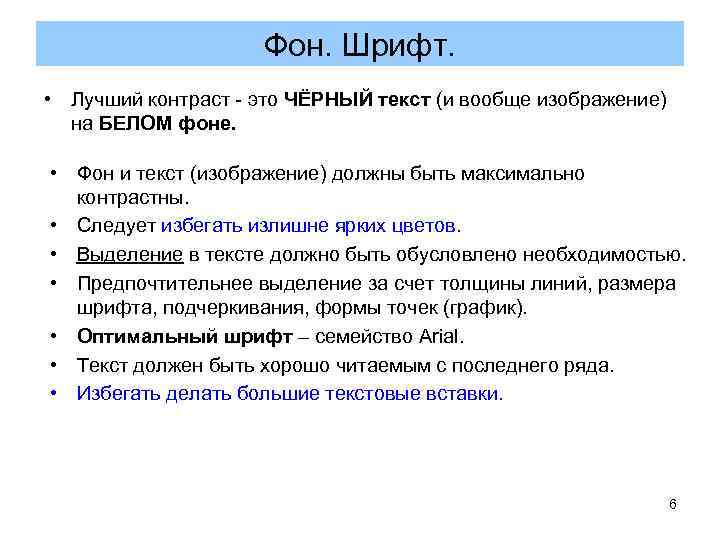 Фон. Шрифт.

• Лучший контраст - это ЧЁРНЫЙ текст (и вообще изображение) на БЕЛОМ фоне.

• Фон и текст (изображение) должны быть максимально контрастны.
• Следует избегать излишне ярких цветов.
• Выделение в тексте должно быть обусловлено необходимостью.
• Предпочтительнее выделение за счет толщины линий, размера шрифта, подчеркивания, формы точек (график).
• Оптимальный шрифт – семейство Arial.
• Текст должен быть хорошо читаемым с последнего ряда.
• Избегать делать большие текстовые вставки.

6